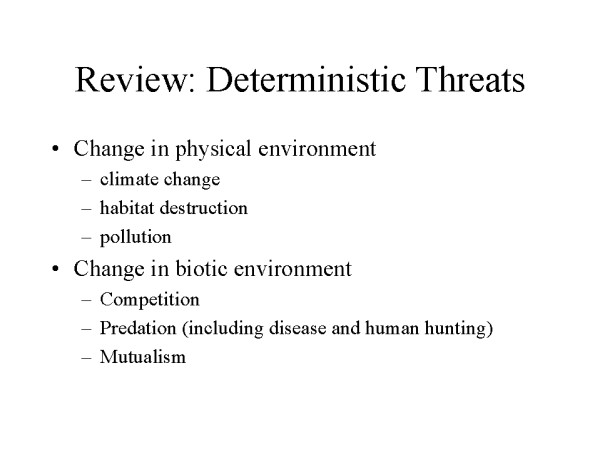 Review: Deterministic Threats

• Change in physical environment
– climate change
– habitat destruction
– pollution
• Change in biotic environment
– Competition
– Predation (including disease and human hunting)
– Mutualism